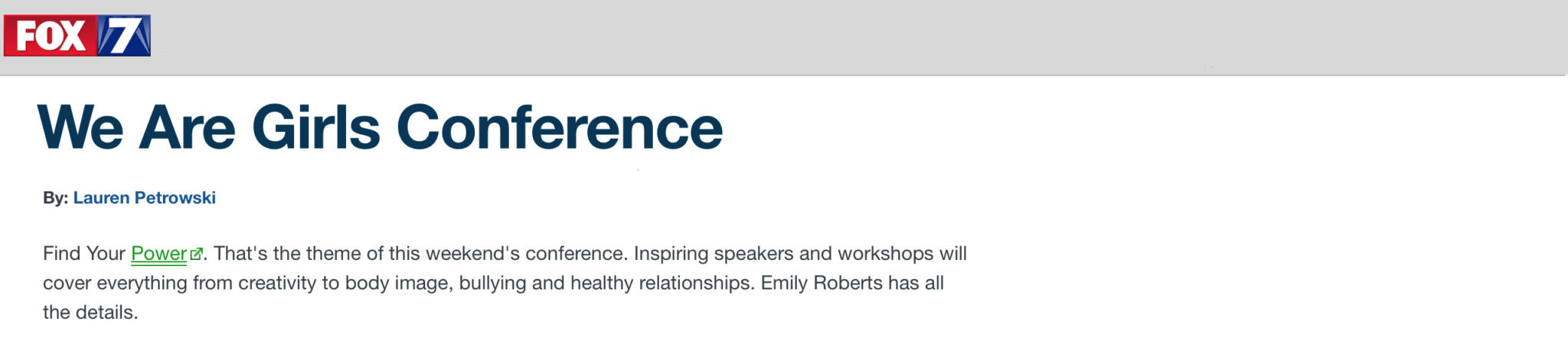 FOX 7

We Are Girls Conference

By: Lauren Petrowski

Find Your Power. That's the theme of this weekend's conference. Inspiring speakers and workshops will cover everything from creativity to body image, bullying and healthy relationships. Emily Roberts has all the details.